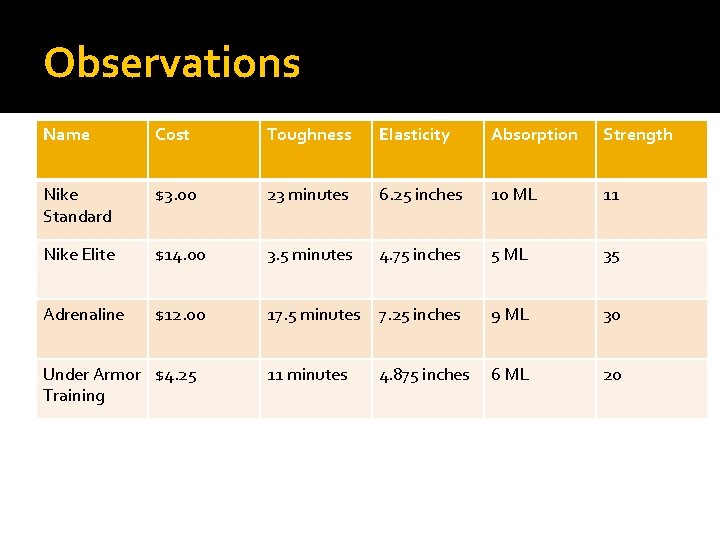 Observations

| Name | Cost | Toughness | Elasticity | Absorption | Strength |
|---|---|---|---|---|---|
| Nike Standard | \$3.00 | 23 minutes | 6.25 inches | 10 ML | 11 |
| Nike Elite | \$14.00 | 3.5 minutes | 4.75 inches | 5 ML | 35 |
| Adrenaline | \$12.00 | 17.5 minutes | 7.25 inches | 9 ML | 30 |
| Under Armor Training | \$4.25 | 11 minutes | 4.875 inches | 6 ML | 20 |